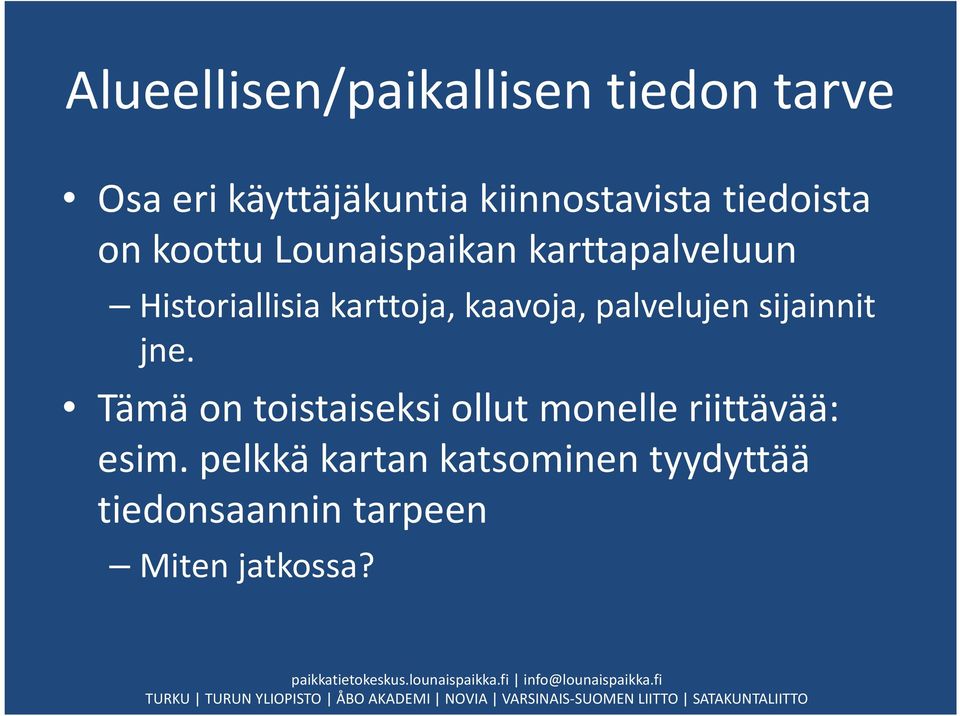 Alueellisen/paikallisen tiedon tarve

• Osa eri käyttäjäkuntia kiinnostavista tiedoista on koottu Lounaispaikan karttapalveluun

– Historiallisia karttoja, kaavoja, palvelujen sijainnit jne.

• Tämä on toistaiseksi ollut monelle riittävää: esim. pelkkä kartan katsominen tyydyttää tiedonsaannin tarpeen

– Miten jatkossa?

paikkatietokeskus.lounaispaikka.fi | info@lounaispaikka.fi
TURKU | TURUN YLIOPISTO | ÅBO AKADEMI | NOVIA | VARSINAIS-SUOMEN LIITTO | SATAKUNTALIITTO